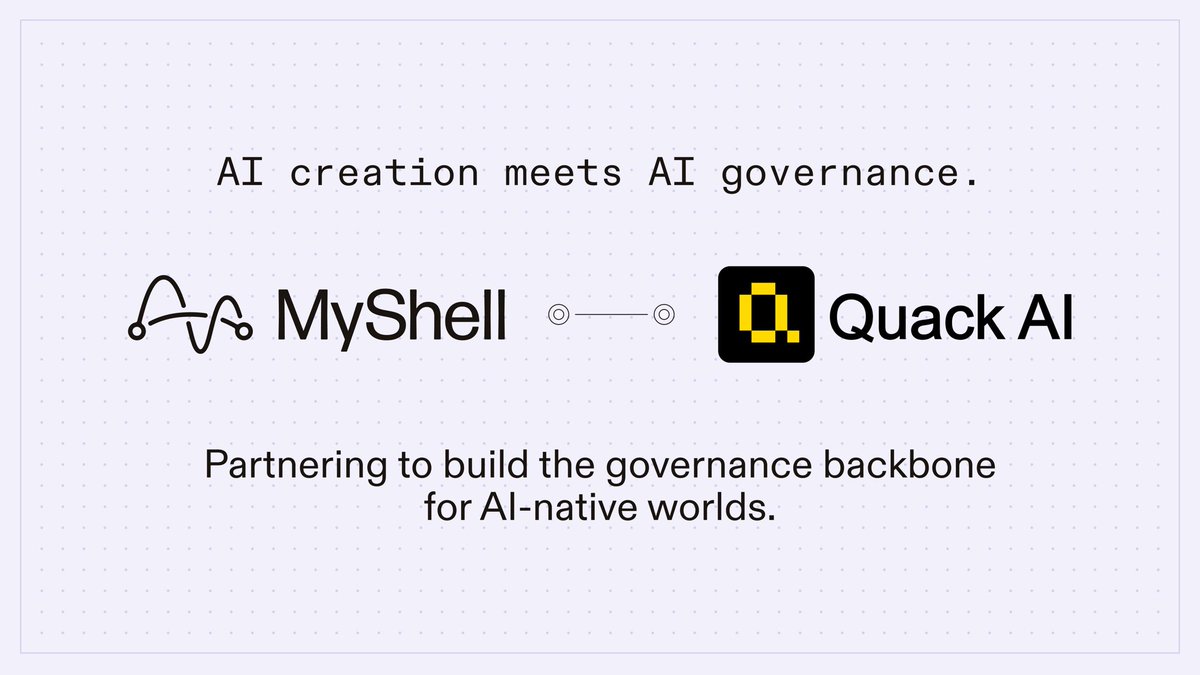 AI creation meets AI governance.

MyShell

Quack AI

Partnering to build the governance backbone for AI-native worlds.